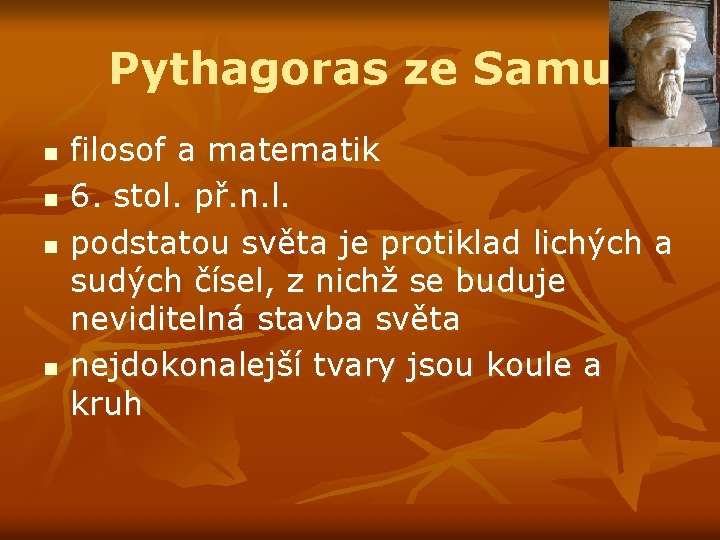 Pythagoras ze Samu

- filosof a matematik
- 6. stol. př.n.l.
- podstatou světa je protiklad lichých a sudých čísel, z nichž se buduje neviditelná stavba světa
- nejdokonalejší tvary jsou koule a kruh